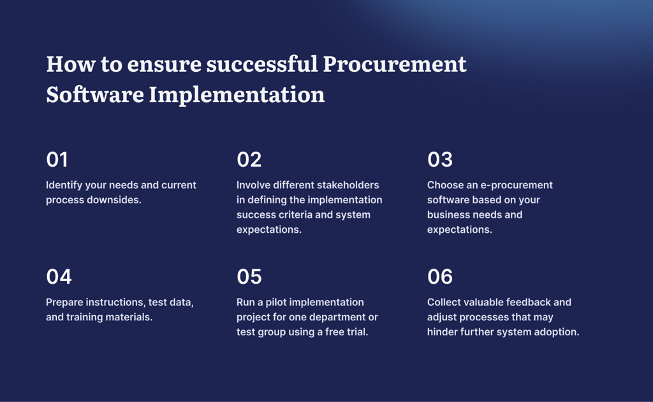 How to ensure successful Procurement Software Implementation

01

Identify your needs and current process downsides.

02

Involve different stakeholders in defining the implementation success criteria and system expectations.

03

Choose an e-procurement software based on your business needs and expectations.

04

Prepare instructions, test data, and training materials.

05

Run a pilot implementation project for one department or test group using a free trial.

06

Collect valuable feedback and adjust processes that may hinder further system adoption.